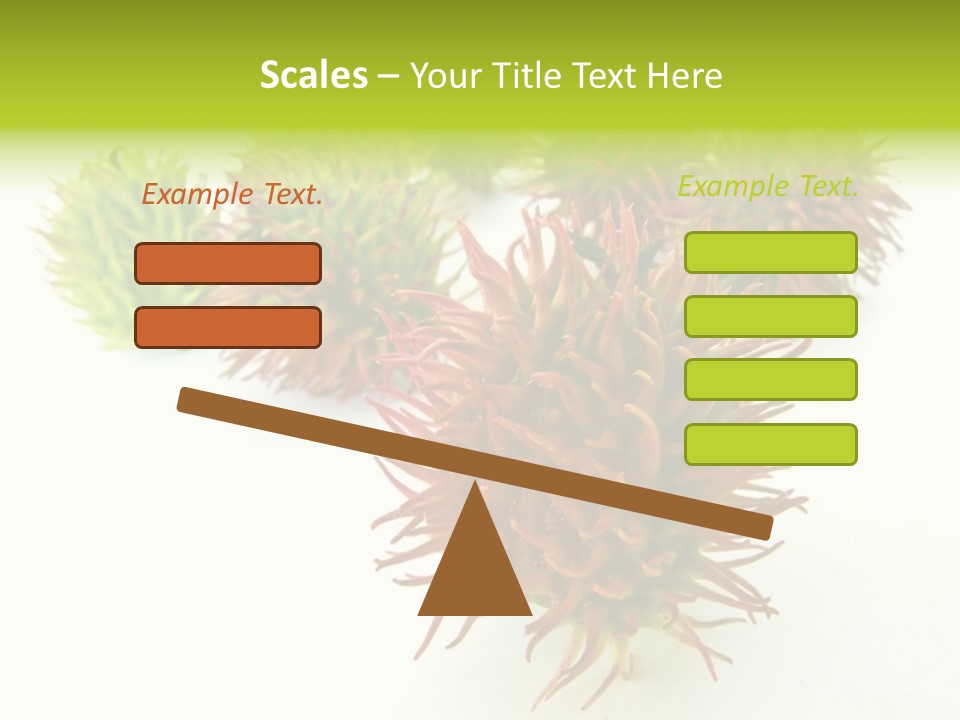 Scales – Your Title Text Here

Example Text.

Example Text.